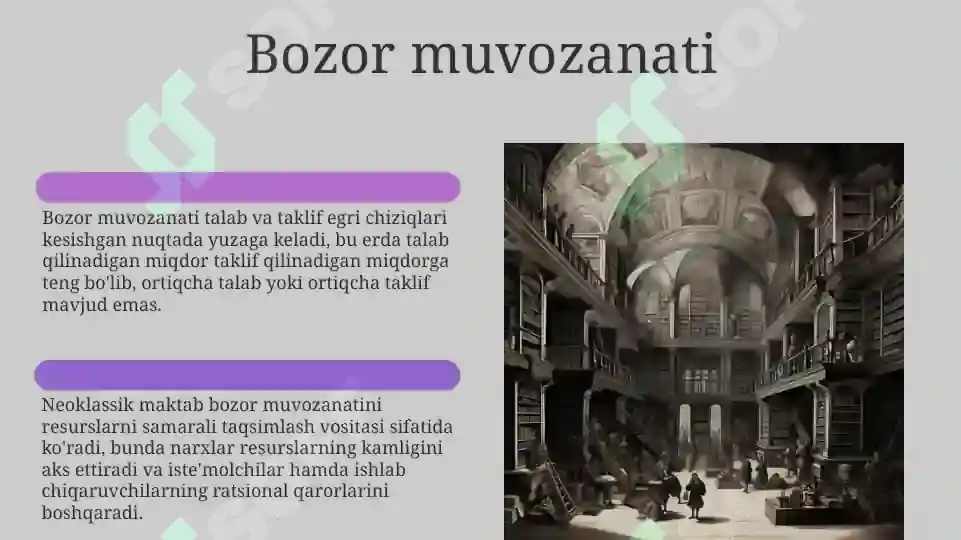 Bozor muvozanati

Bozor muvozanati talab va taklif egri chiziqlari kesishgan nuqtada yuzaga keladi, bu erda talab qilinadigan miqdor taklif qilinadigan miqdorga teng bo'lib, ortiqcha talab yoki ortiqcha taklif mavjud emas.

Neoklassik maktab bozor muvozanatini resurslarni samarali taqsimlash vositasi sifatida ko'radi, bunda narxlar resurslarning kamligini aks ettiradi va iste'molchilar hamda ishlab chiqaruvchilarning ratsional qarorlarini boshqaradi.